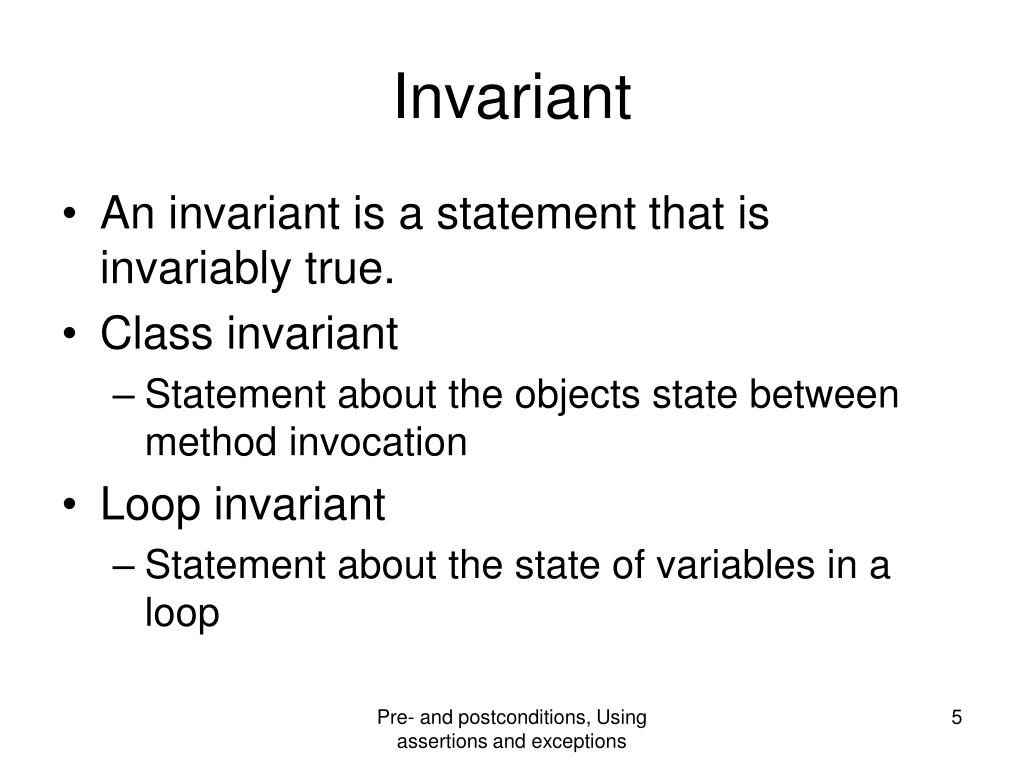 Invariant

• An invariant is a statement that is invariably true.
• Class invariant
– Statement about the objects state between method invocation
• Loop invariant
– Statement about the state of variables in a loop

Pre- and postconditions, Using assertions and exceptions

5